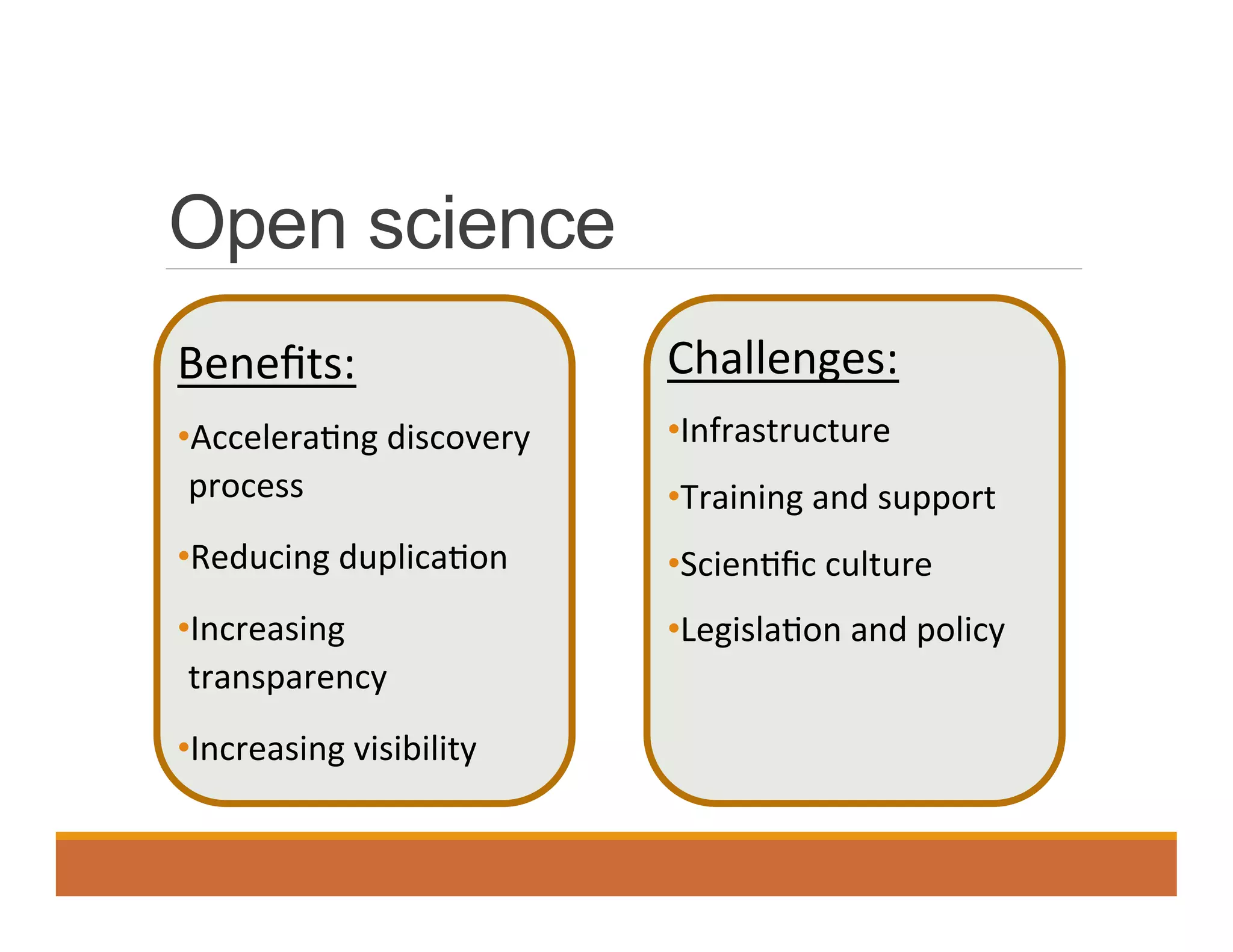 Open science

Benefits:

•Accelerating discovery process

•Reducing duplication

•Increasing transparency

•Increasing visibility

Challenges:

•Infrastructure

•Training and support

•Scientific culture

•Legislation and policy